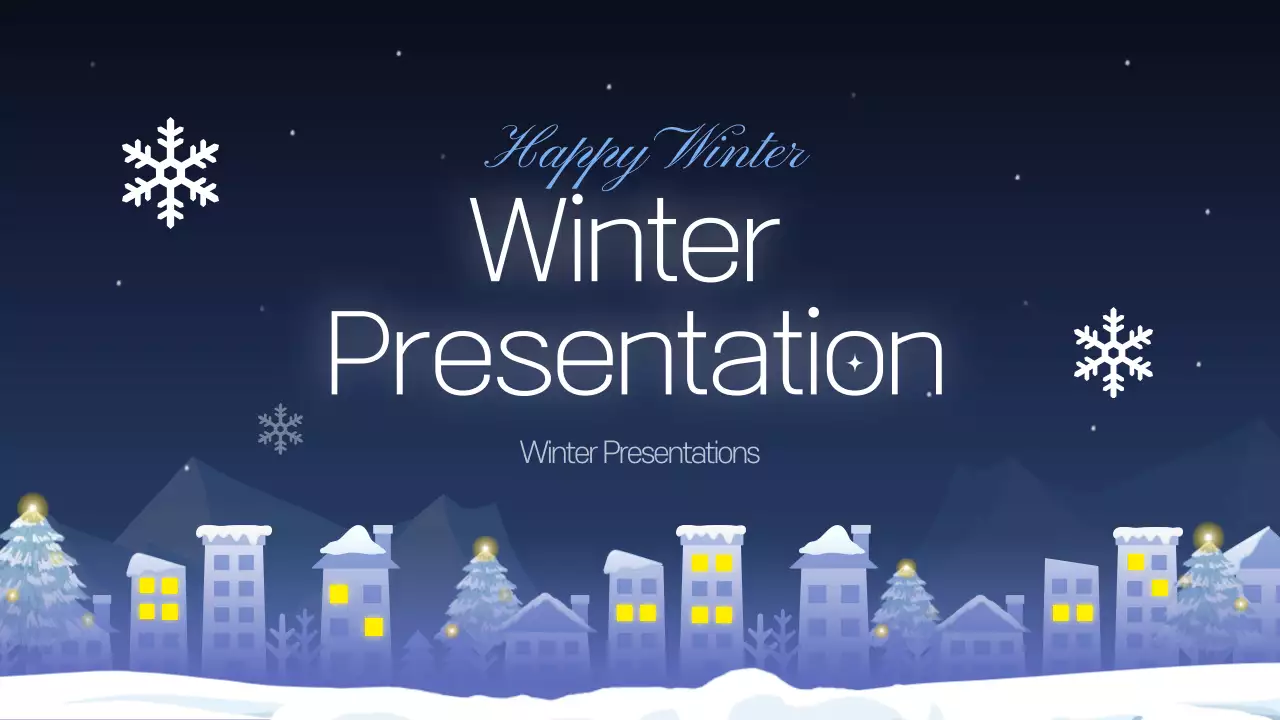 Happy Winter

Winter Presentation

Winter Presentations